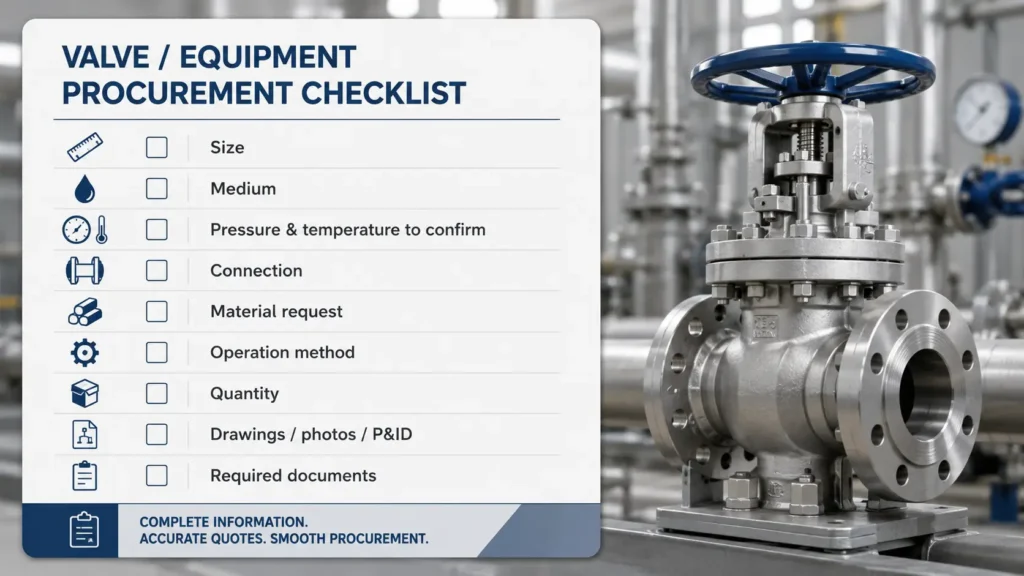 VALVE / EQUIPMENT PROCUREMENT CHECKLIST

Size

Medium

Pressure & temperature to confirm

Connection

Material request

Operation method

Quantity

Drawings / photos / P&ID

Required documents

COMPLETE INFORMATION.
ACCURATE QUOTES. SMOOTH PROCUREMENT.